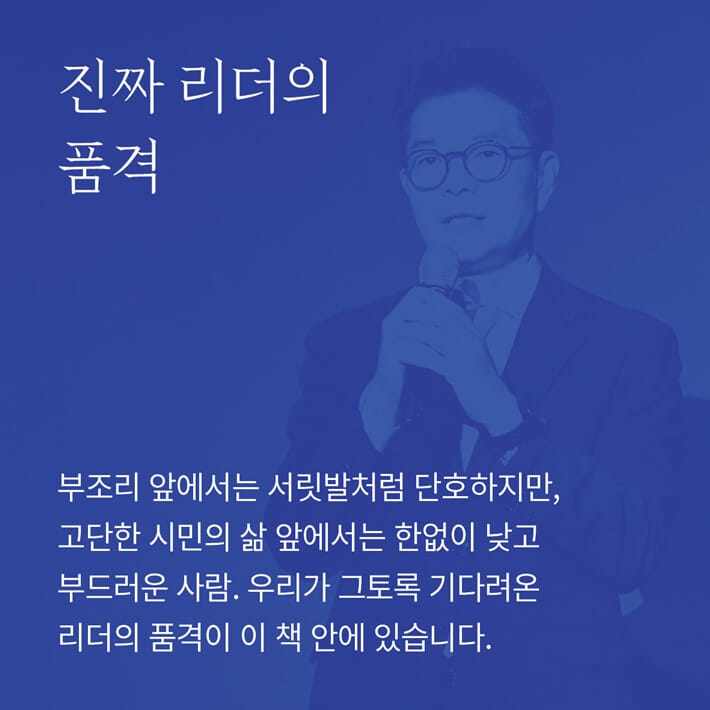 진짜 리더의
품격

부조리 앞에서는 서릿발처럼 단호하지만, 고단한 시민의 삶 앞에서는 한없이 낮고 부드러운 사람. 우리가 그토록 기다려온 리더의 품격이 이 책 안에 있습니다.